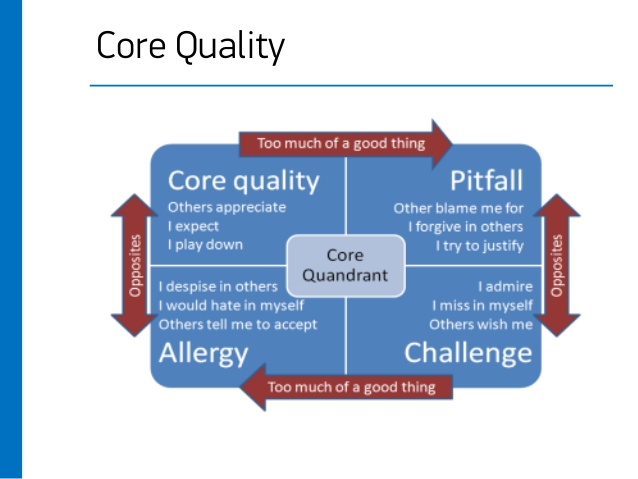 Core Quality

Too much of a good thing

Core quality
Others appreciate
I expect
I play down

Pitfall
Other blame me for
I forgive in others
I try to justify

Opposites

Core Quandrant

Opposites

I despise in others
I would hate in myself
Others tell me to accept
Allergy

I admire
I miss in myself
Others wish me
Challenge

Too much of a good thing